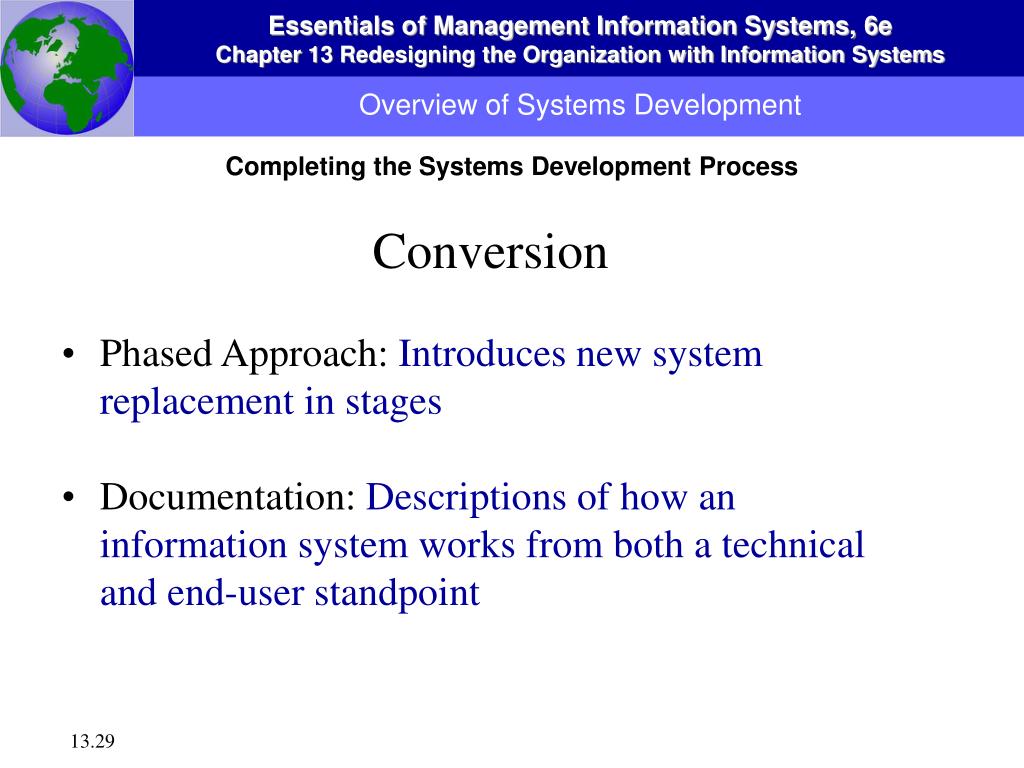 Essentials of Management Information Systems, 6e
Chapter 13 Redesigning the Organization with Information Systems

Overview of Systems Development

Completing the Systems Development Process

Conversion

• Phased Approach: Introduces new system replacement in stages

• Documentation: Descriptions of how an information system works from both a technical and end-user standpoint

13.29